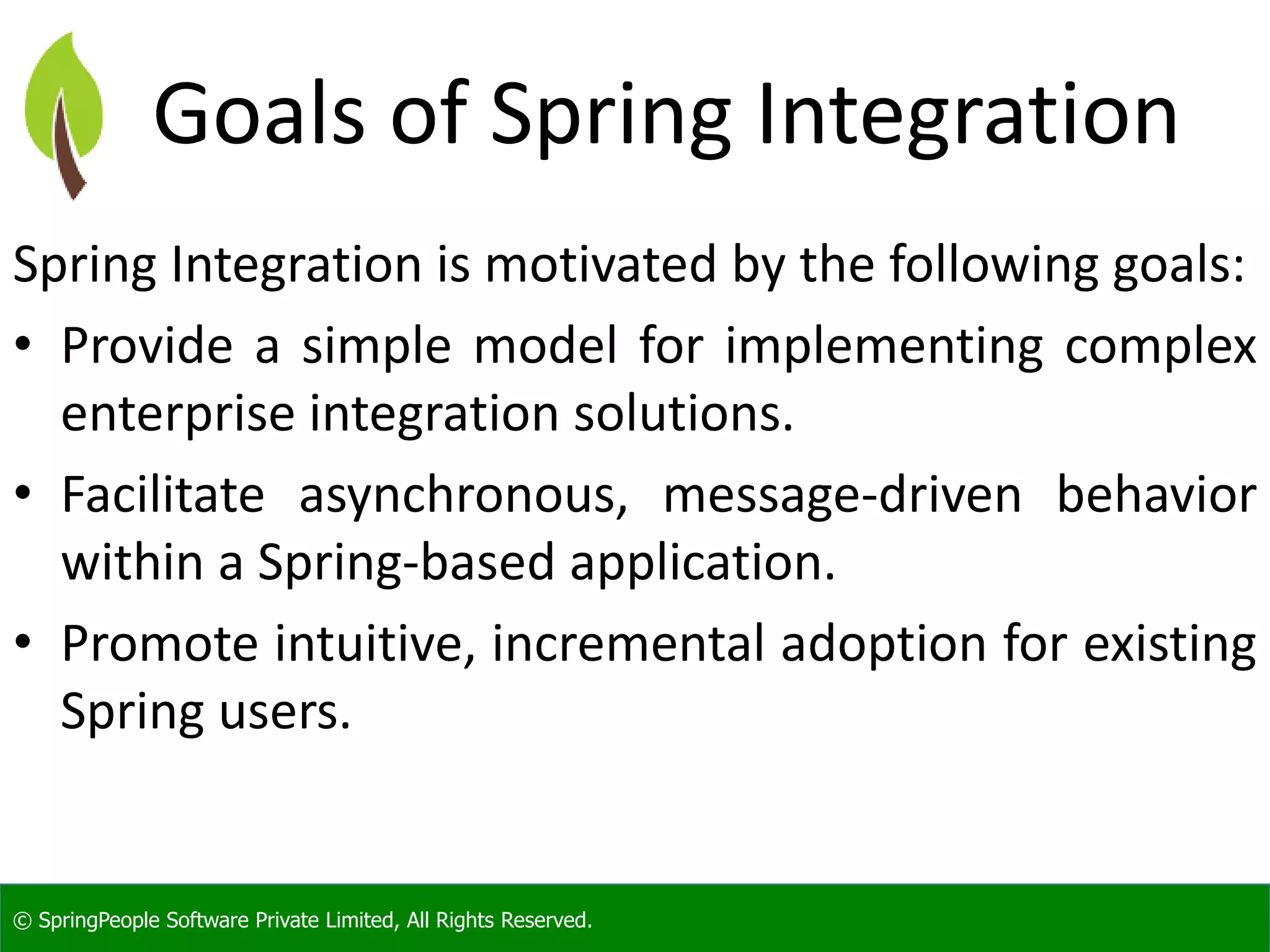 Goals of Spring Integration

Spring Integration is motivated by the following goals:

• Provide a simple model for implementing complex enterprise integration solutions.

• Facilitate asynchronous, message-driven behavior within a Spring-based application.

• Promote intuitive, incremental adoption for existing Spring users.

© SpringPeople Software Private Limited, All Rights Reserved.